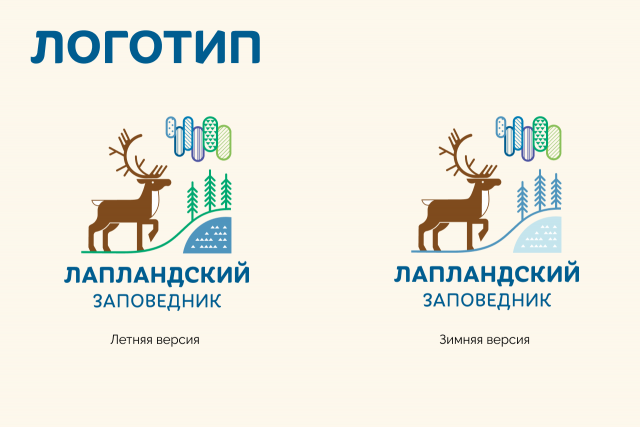 ЛОГОТИП

ЛАПЛАНДСКИЙ
ЗАПОВЕДНИК

Летняя версия

ЛАПЛАНДСКИЙ
ЗАПОВЕДНИК

Зимняя версия